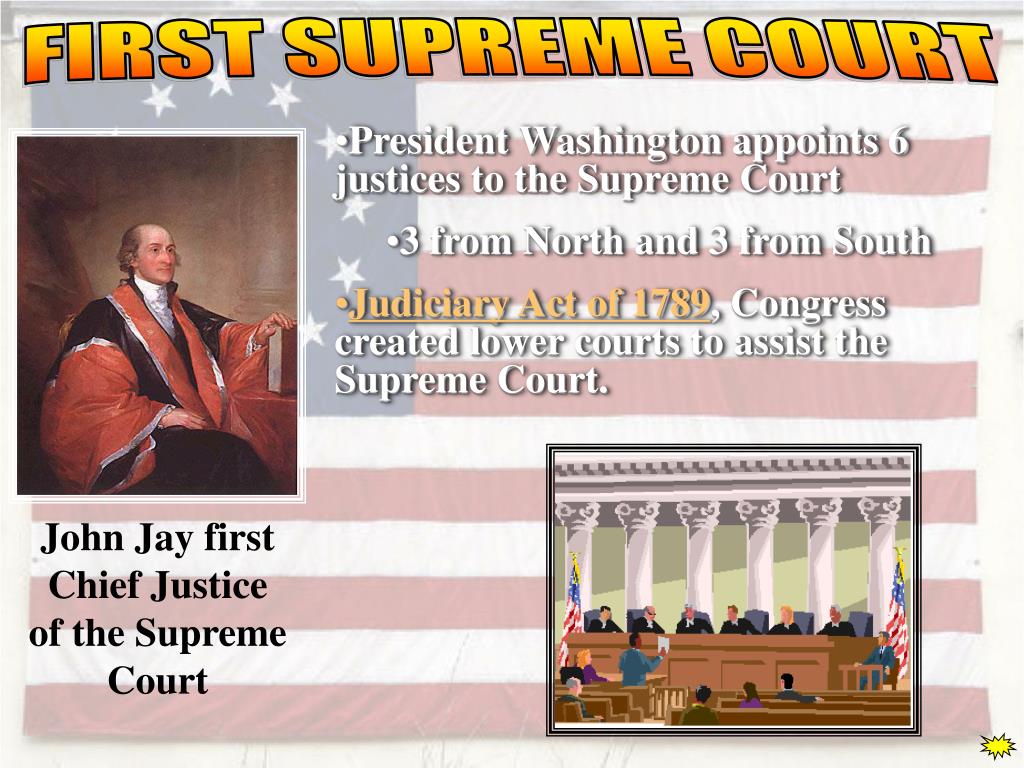 FIRST SUPREME COURT

•President Washington appoints 6 justices to the Supreme Court

•3 from North and 3 from South

•Judiciary Act of 1789, Congress created lower courts to assist the Supreme Court.

John Jay first Chief Justice of the Supreme Court